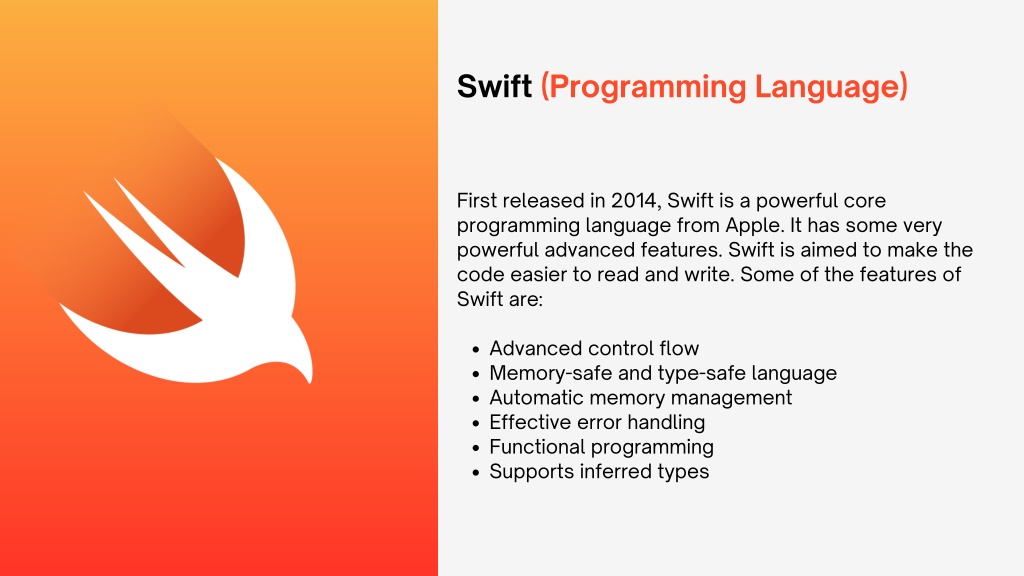 Swift (Programming Language)

First released in 2014, Swift is a powerful core programming language from Apple. It has some very powerful advanced features. Swift is aimed to make the code easier to read and write. Some of the features of Swift are:

- Advanced control flow
- Memory-safe and type-safe language
- Automatic memory management
- Effective error handling
- Functional programming
- Supports inferred types